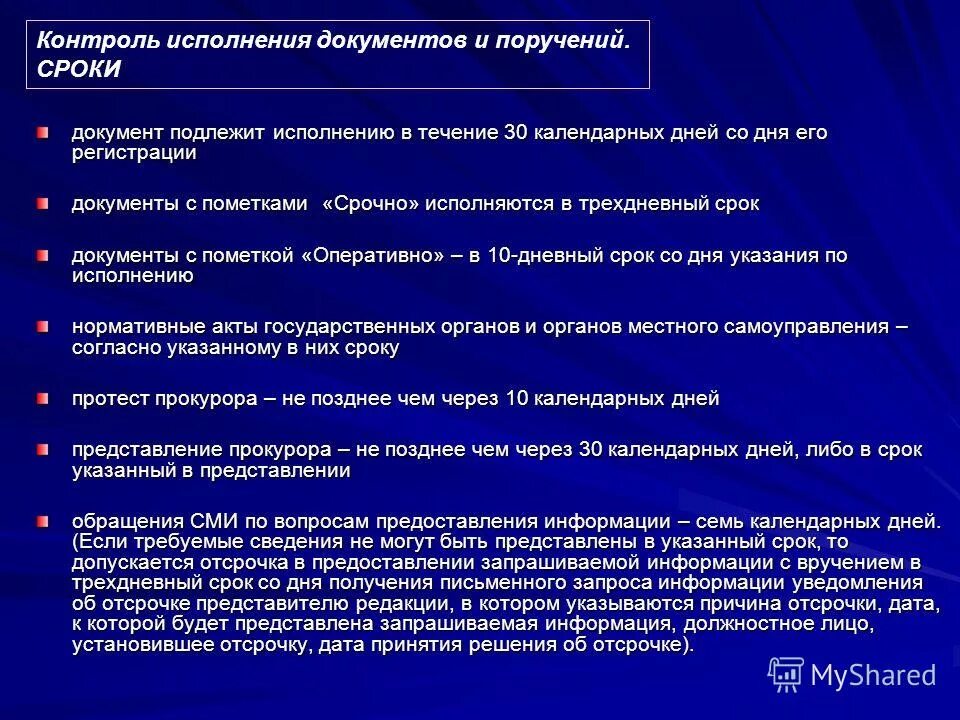 Контроль исполнения документов и поручений. СРОКИ

документ подлежит исполнению в течение 30 календарных дней со дня его регистрации

документы с пометками «Срочно» исполняются в трехдневный срок

документы с пометкой «Оперативно» – в 10-дневный срок со дня указания по исполнению

нормативные акты государственных органов и органов местного самоуправления – согласно указанному в них сроку

протест прокурора – не позднее чем через 10 календарных дней

представление прокурора – не позднее чем через 30 календарных дней, либо в срок указанный в представлении

обращения СМИ по вопросам предоставления информации – семь календарных дней. (Если требуемые сведения не могут быть представлены в указанный срок, то допускается отсрочка в предоставлении запрашиваемой информации с вручением в трехдневный срок со дня получения письменного запроса информации уведомления об отсрочке представителю редакции, в котором указываются причина отсрочки, дата, к которой будет представлена запрашиваемая информация, должностное лицо, установившее отсрочку, дата принятия решения об отсрочке).

MyShared